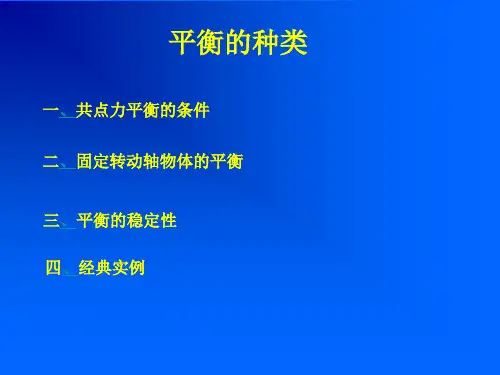 平衡的种类

一、共点力平衡的条件

二、固定转动轴物体的平衡

三、平衡的稳定性

四、经典实例